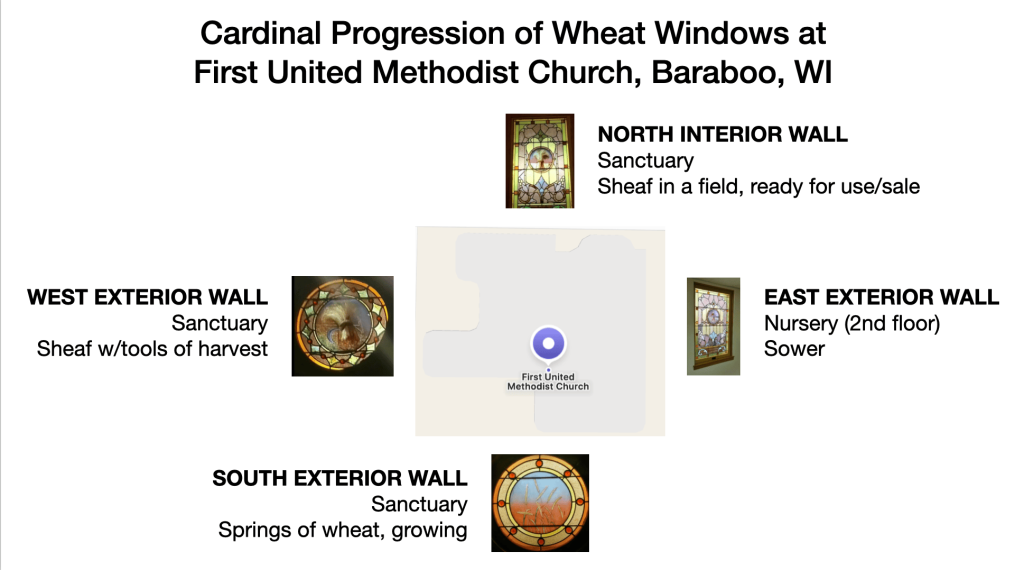 Cardinal Progression of Wheat Windows at First United Methodist Church, Baraboo, WI

NORTH INTERIOR WALL
Sanctuary
Sheaf in a field, ready for use/sale

WEST EXTERIOR WALL
Sanctuary
Sheaf w/tools of harvest

First United
Methodist Church

EAST EXTERIOR WALL
Nursery (2nd floor)
Sower

SOUTH EXTERIOR WALL
Sanctuary
Springs of wheat, growing